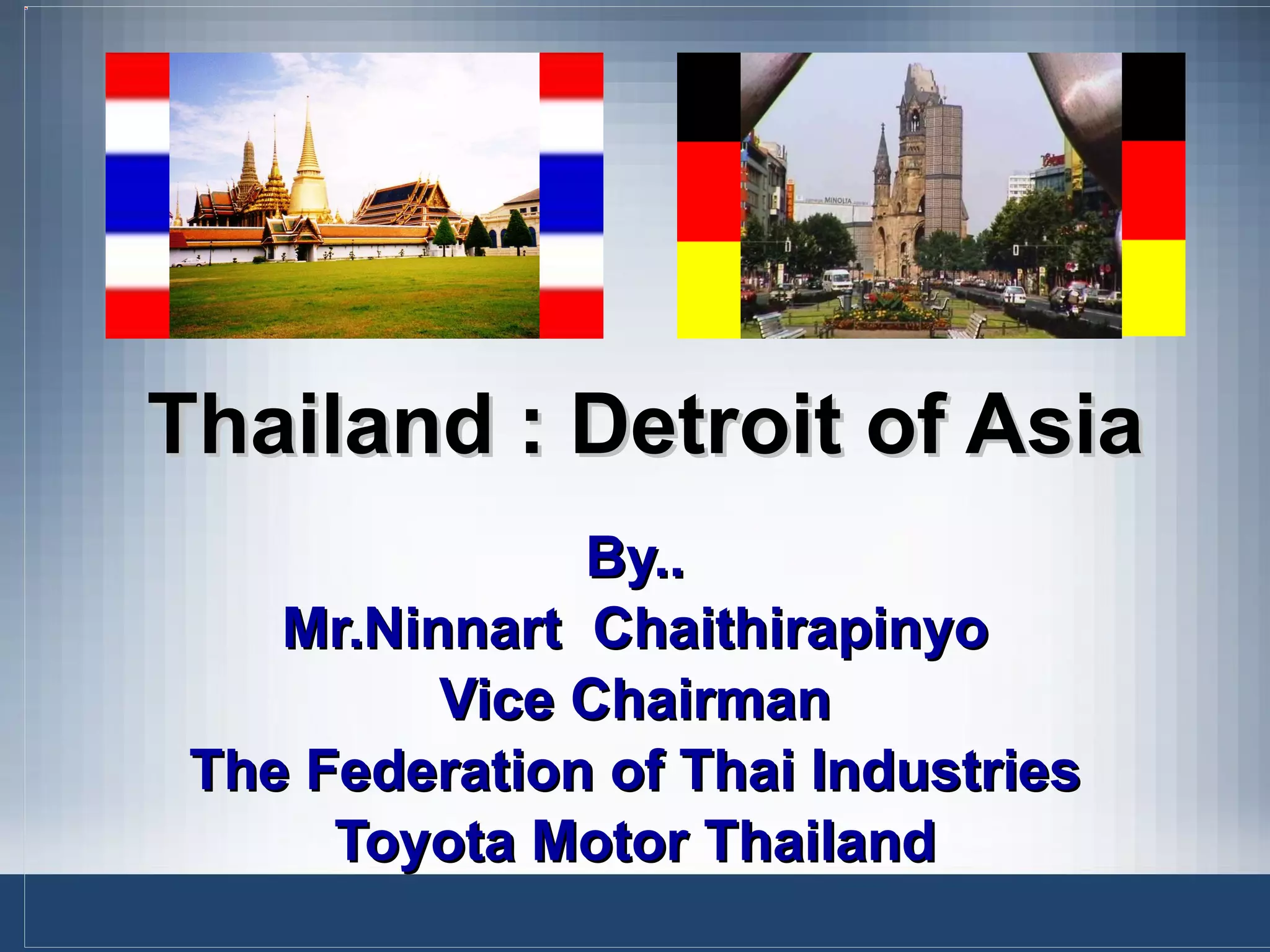 MINOLTA

Thailand : Detroit of Asia

By..
Mr.Ninnart Chaithirapinyo
Vice Chairman
The Federation of Thai Industries
Toyota Motor Thailand